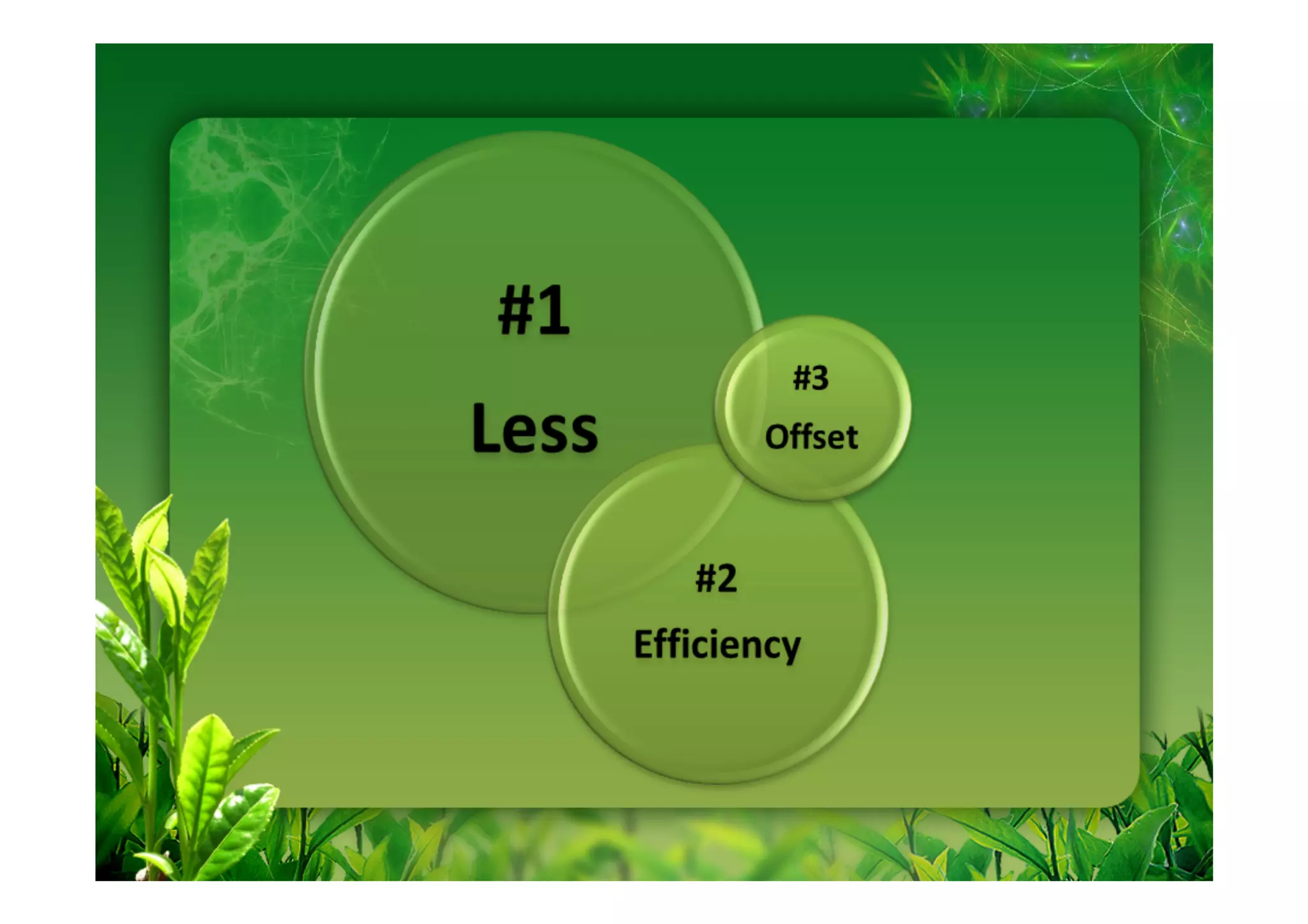 #1
Less

#3
Offset

#2
Efficiency